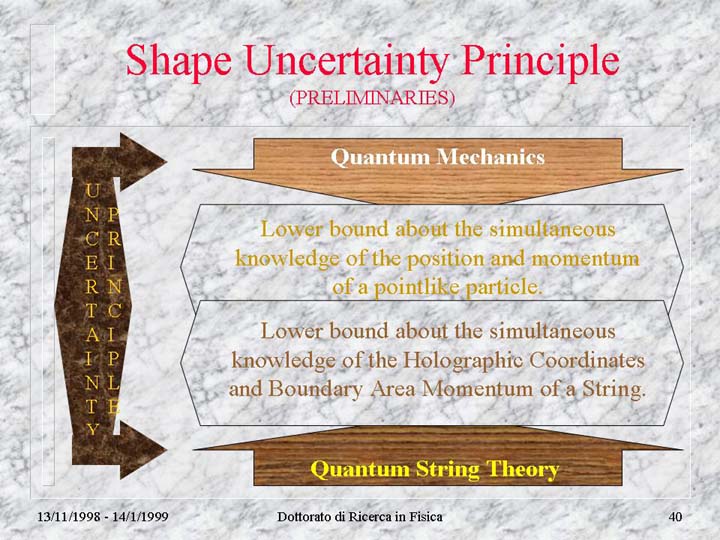 Shape Uncertainty Principle
(PRELIMINARIES)

UNCERTAINTY
PRINCIPLE

Quantum Mechanics

Lower bound about the simultaneous knowledge of the position and momentum of a pointlike particle.

Lower bound about the simultaneous knowledge of the Holographic Coordinates and Boundary Area Momentum of a String.

Quantum String Theory

13/11/1998 - 14/1/1999

Dottorato di Ricerca in Fisica

40